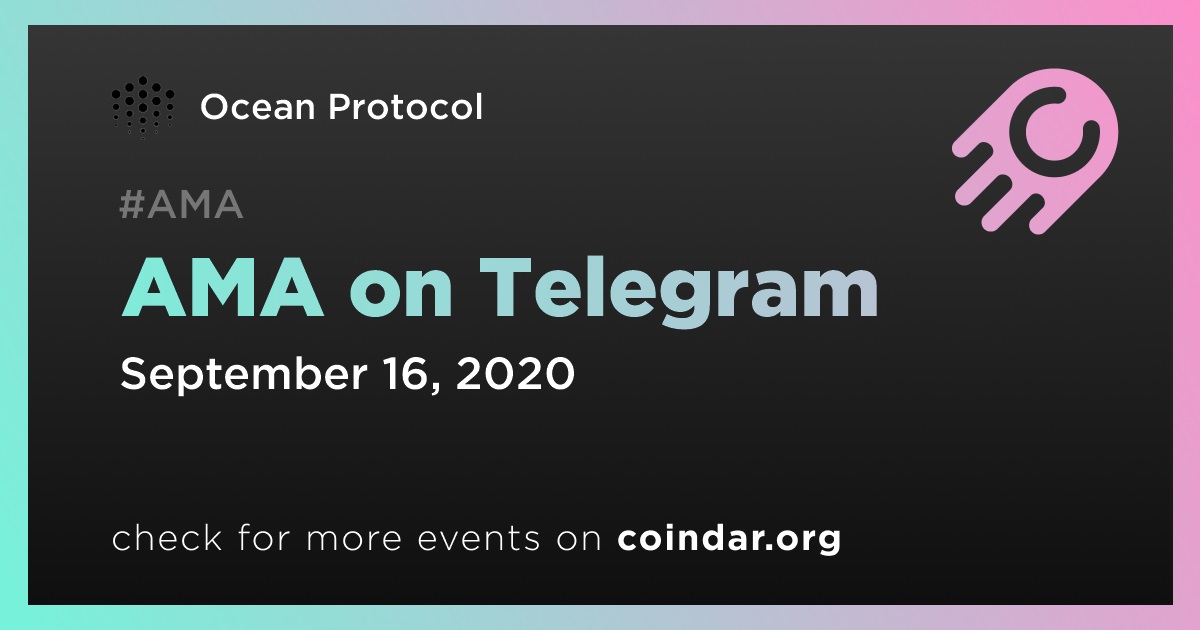 Ocean Protocol

#AMA

AMA on Telegram

September 16, 2020

check for more events on coindar.org